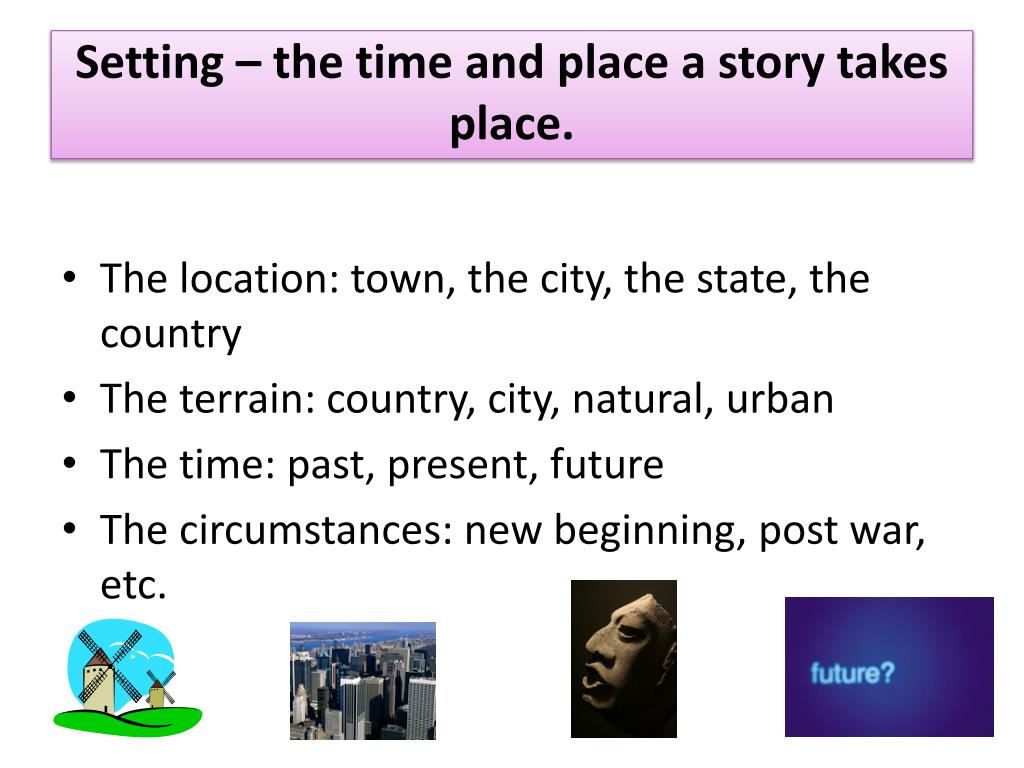 Setting – the time and place a story takes place.

• The location: town, the city, the state, the country
• The terrain: country, city, natural, urban
• The time: past, present, future
• The circumstances: new beginning, post war, etc.

future?